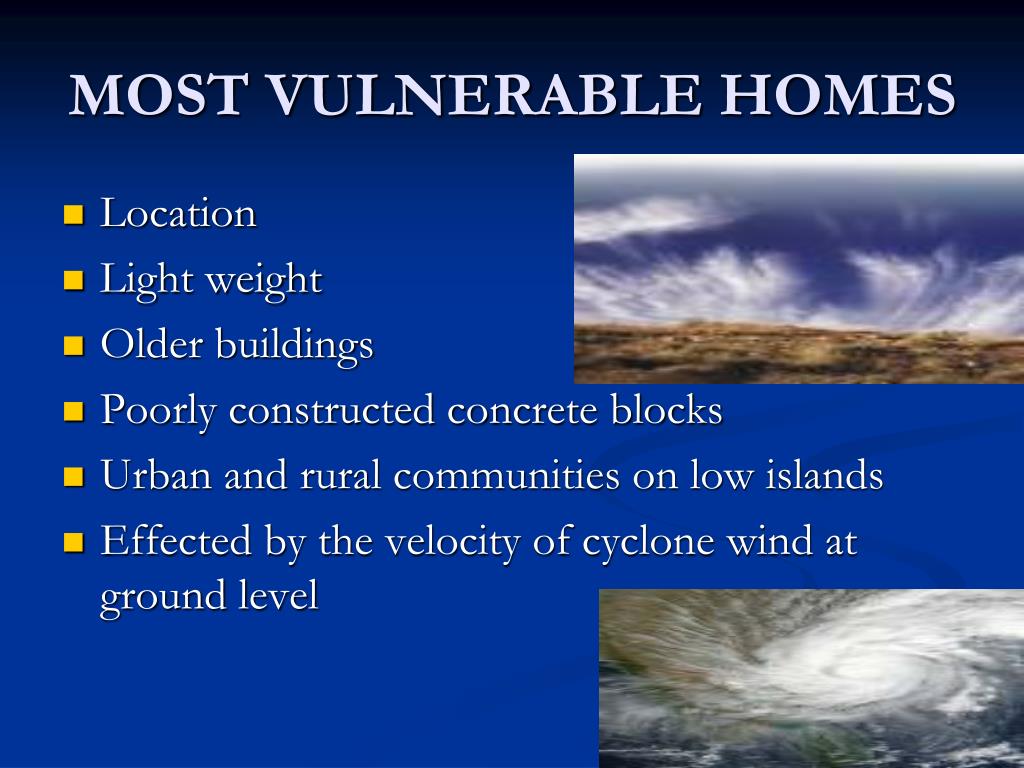 MOST VULNERABLE HOMES

- Location
- Light weight
- Older buildings
- Poorly constructed concrete blocks
- Urban and rural communities on low islands
- Effected by the velocity of cyclone wind at ground level